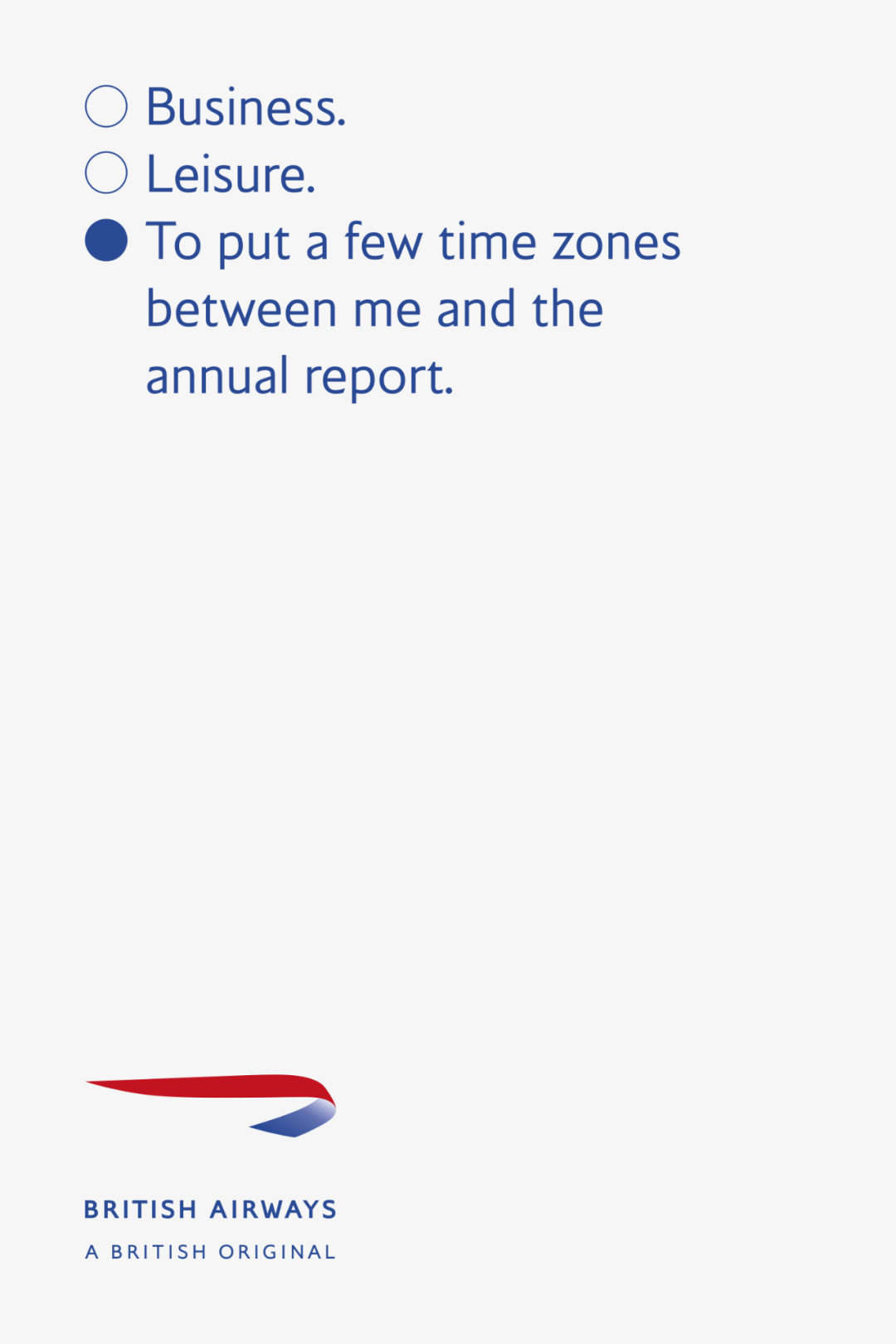 Business.
Leisure.
To put a few time zones between me and the annual report.

BRITISH AIRWAYS
A BRITISH ORIGINAL